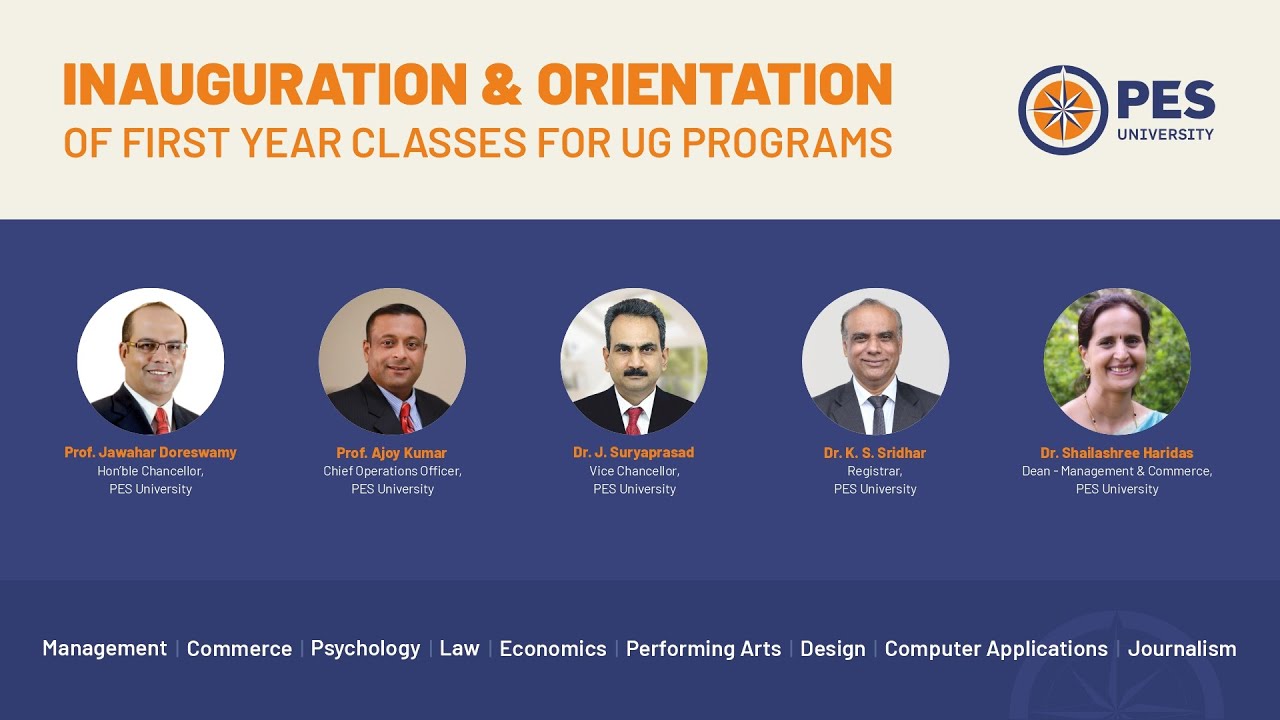 INAUGURATION & ORIENTATION
OF FIRST YEAR CLASSES FOR UG PROGRAMS

PES UNIVERSITY

Prof. Jawahar Doreswamy
Hon'ble Chancellor, PES University

Prof. Ajoy Kumar
Chief Operations Officer, PES University

Dr. J. Suryaprasad
Vice Chancellor, PES University

Dr. K. S. Sridhar
Registrar, PES University

Dr. Shailashree Haridas
Dean - Management & Commerce, PES University

Management | Commerce | Psychology | Law | Economics | Performing Arts | Design | Computer Applications | Journalism